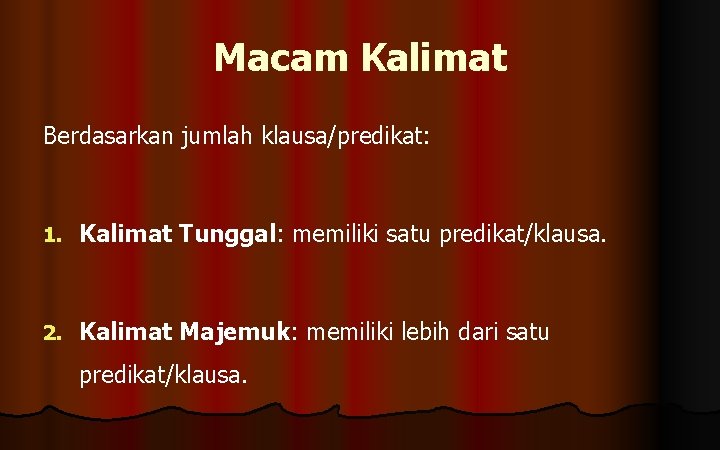 Macam Kalimat

Berdasarkan jumlah klausa/predikat:

1. Kalimat Tunggal: memiliki satu predikat/klausa.

2. Kalimat Majemuk: memiliki lebih dari satu predikat/klausa.